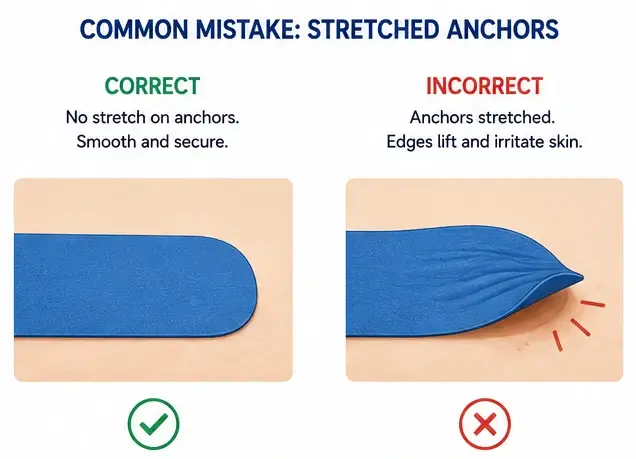 COMMON MISTAKE: STRETCHED ANCHORS

CORRECT

No stretch on anchors. Smooth and secure.

INCORRECT

Anchors stretched. Edges lift and irritate skin.